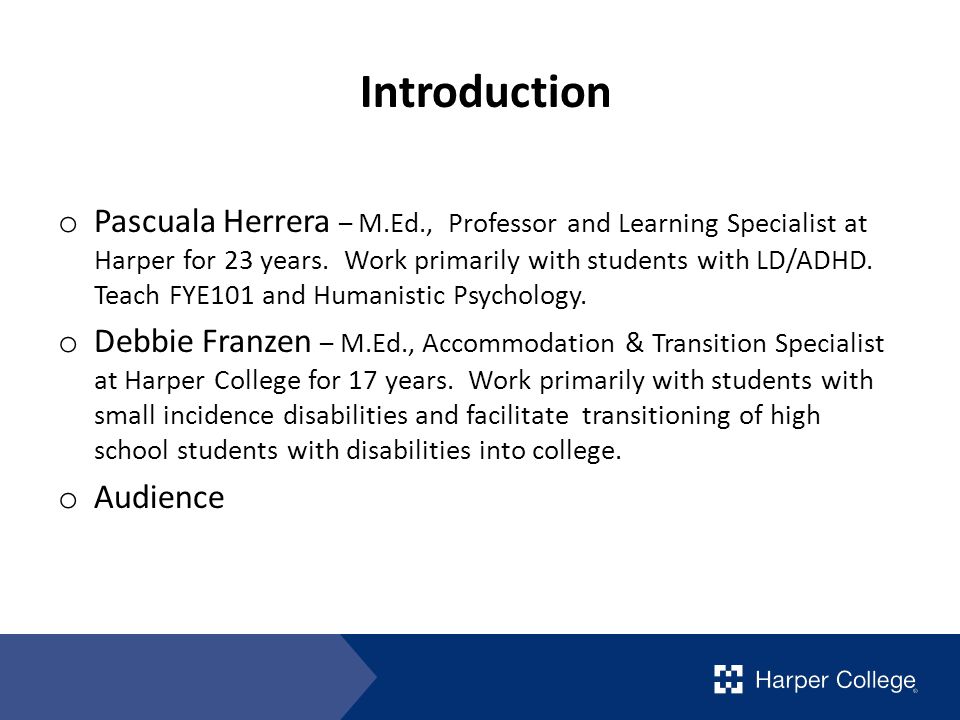 Introduction

o Pascuala Herrera – M.Ed., Professor and Learning Specialist at Harper for 23 years. Work primarily with students with LD/ADHD. Teach FYE101 and Humanistic Psychology.

o Debbie Franzen – M.Ed., Accommodation & Transition Specialist at Harper College for 17 years. Work primarily with students with small incidence disabilities and facilitate transitioning of high school students with disabilities into college.

o Audience

Harper College